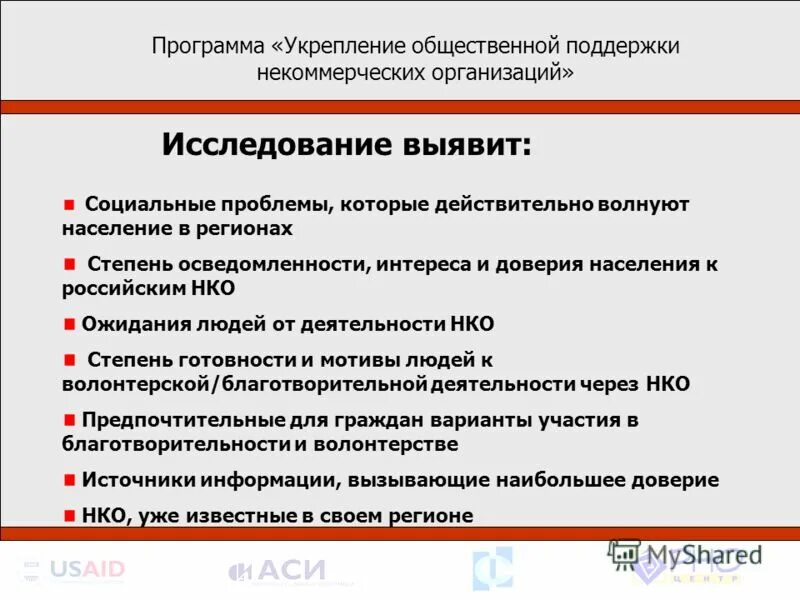 Программа «Укрепление общественной поддержки некоммерческих организаций»

Исследование выявит:

Социальные проблемы, которые действительно волнуют население в регионах

Степень осведомленности, интереса и доверия населения к российским НКО

Ожидания людей от деятельности НКО

Степень готовности и мотивы людей к волонтерской/благотворительной деятельности через НКО

Предпочтительные для граждан варианты участия в благотворительности и волонтерстве

Источники информации, вызывающие наибольшее доверие

НКО, уже известные в своем регионе

USAID

АСИ

MyShared

ЦЕНТР